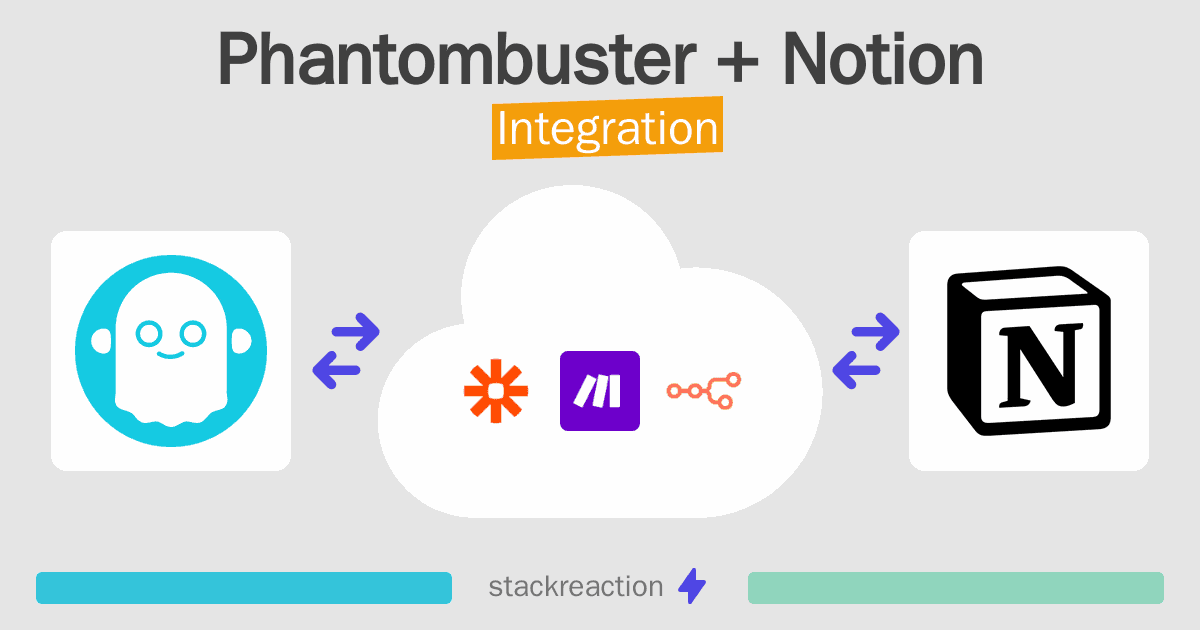 Phantombuster + Notion
Integration

N

stackreaction